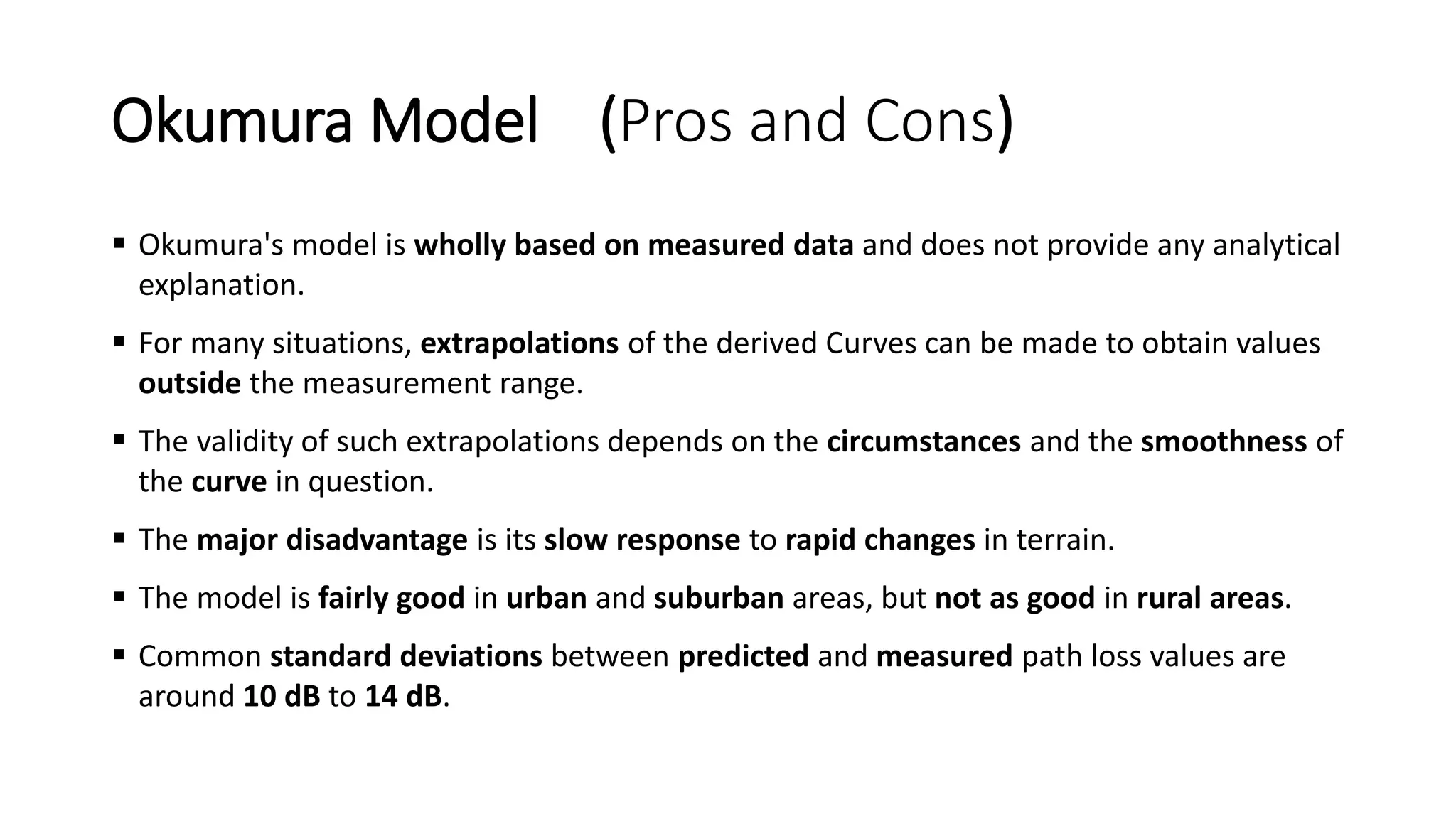 Okumura Model (Pros and Cons)

▪ Okumura's model is wholly based on measured data and does not provide any analytical explanation.

▪ For many situations, extrapolations of the derived Curves can be made to obtain values outside the measurement range.

▪ The validity of such extrapolations depends on the circumstances and the smoothness of the curve in question.

▪ The major disadvantage is its slow response to rapid changes in terrain.

▪ The model is fairly good in urban and suburban areas, but not as good in rural areas.

▪ Common standard deviations between predicted and measured path loss values are around 10 dB to 14 dB.